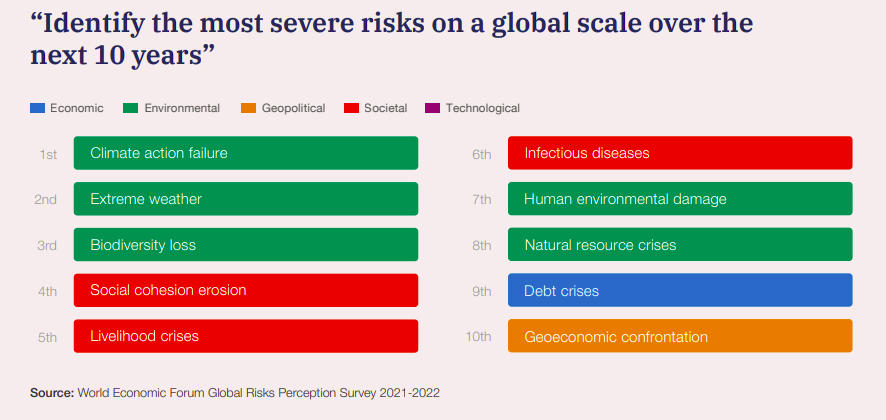 “Identify the most severe risks on a global scale over the next 10 years”

Economic Environmental Geopolitical Societal Technological

1st Climate action failure
2nd Extreme weather
3rd Biodiversity loss
4th Social cohesion erosion
5th Livelihood crises

6th Infectious diseases
7th Human environmental damage
8th Natural resource crises
9th Debt crises
10th Geoeconomic confrontation

**Source:** World Economic Forum Global Risks Perception Survey 2021-2022